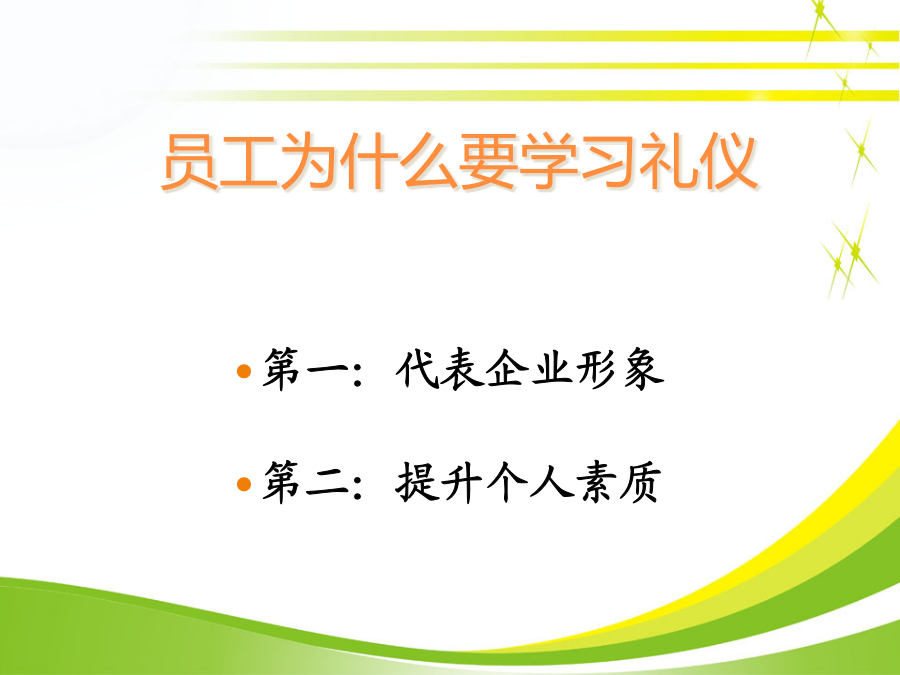 员工为什么要学习礼仪

• 第一：代表企业形象

• 第二：提升个人素质